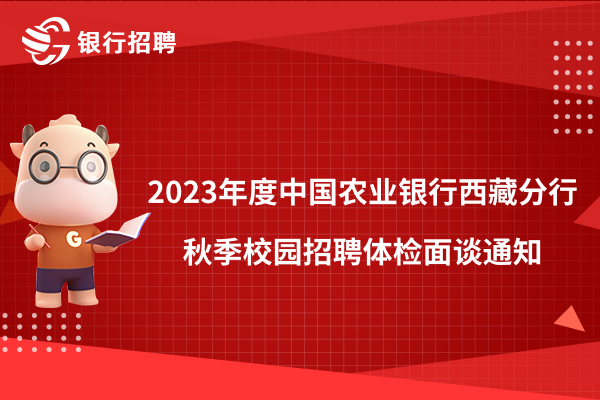 银行招聘

G

2023年度中国农业银行西藏分行
秋季校园招聘体检面谈通知